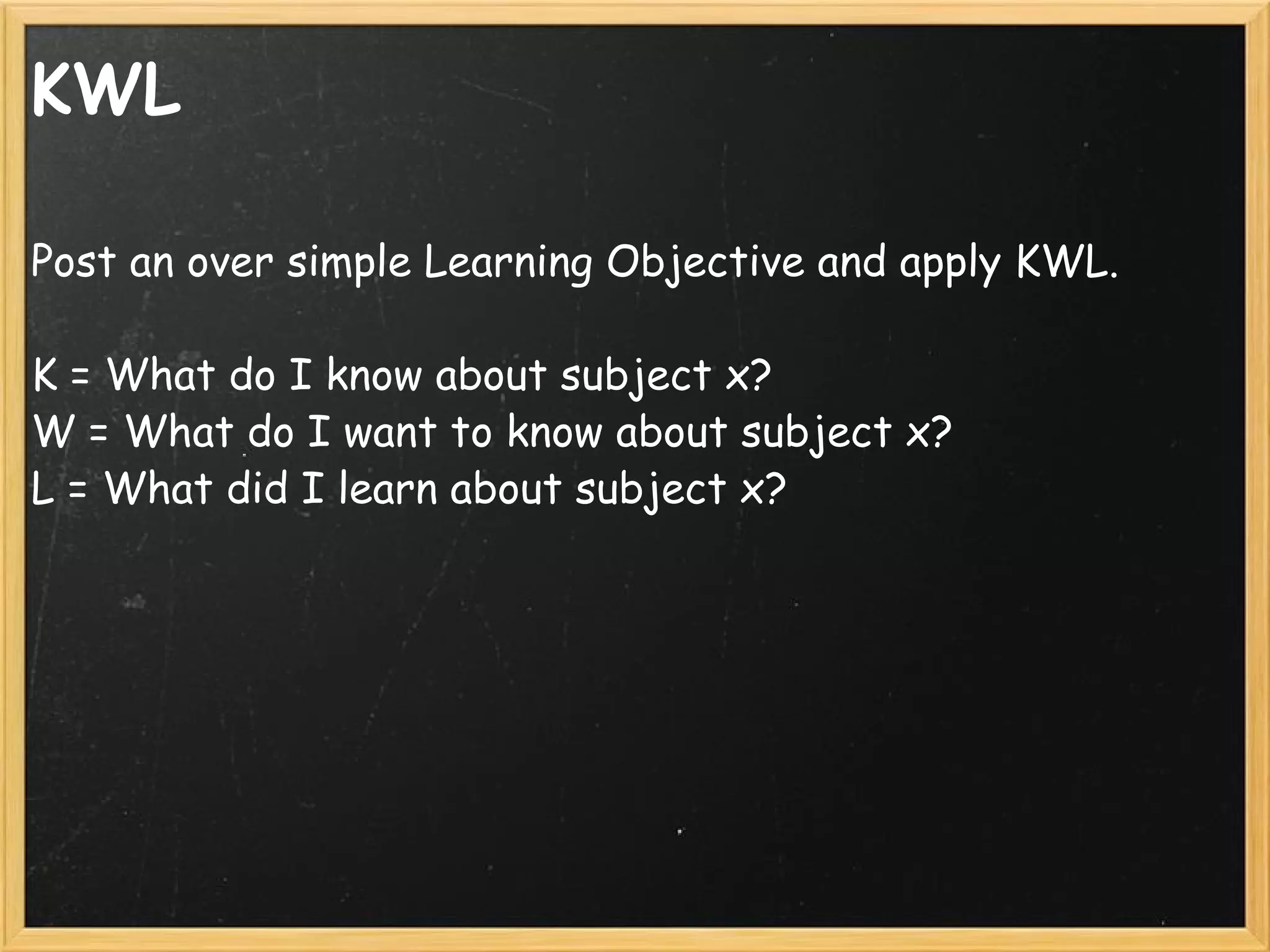 KWL

Post an over simple Learning Objective and apply KWL.

K = What do I know about subject x?
W = What do I want to know about subject x?
L = What did I learn about subject x?